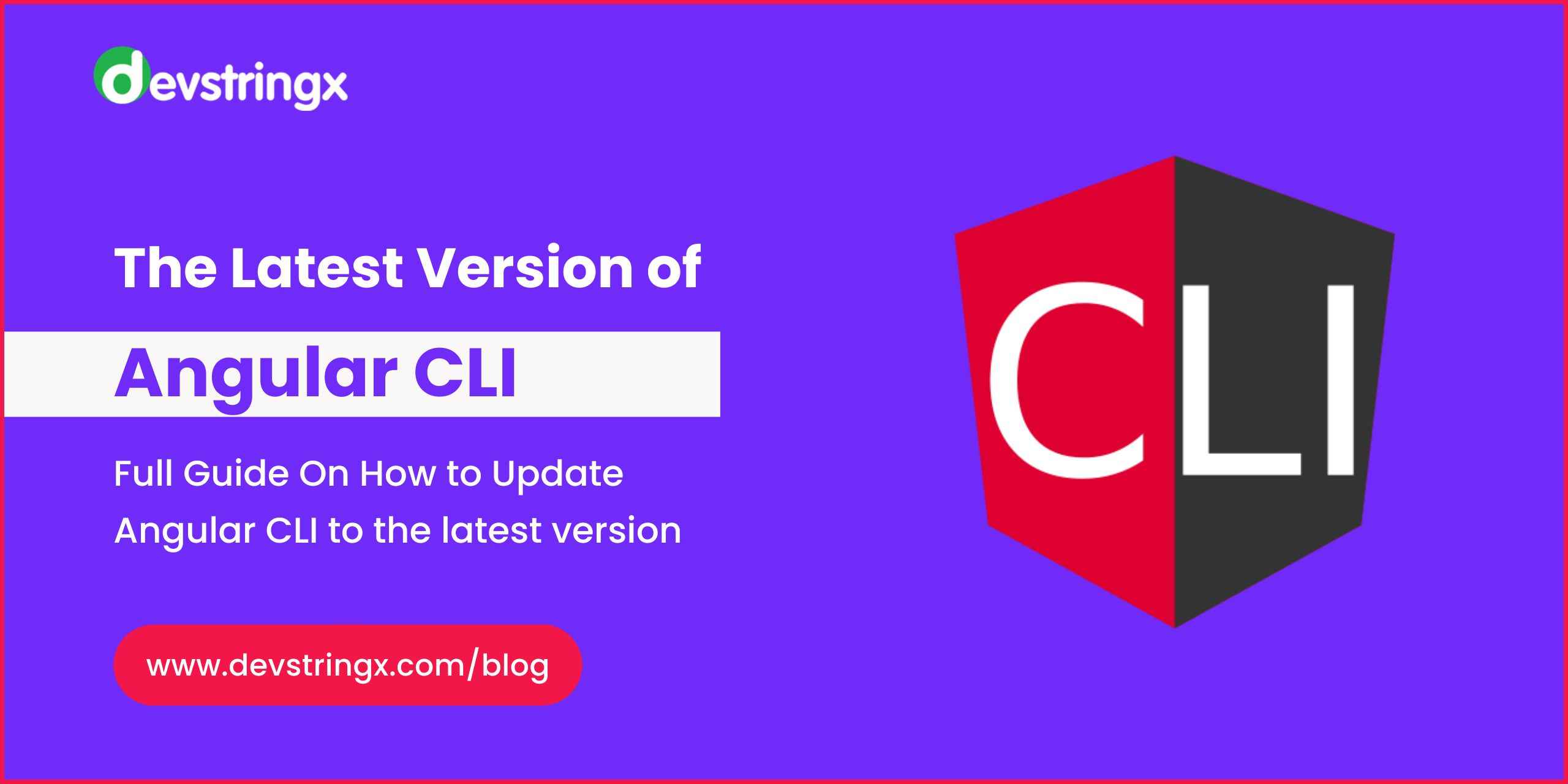 devstringx

The Latest Version of

Angular CLI

Full Guide On How to Update Angular CLI to the latest version

www.devstringx.com/blog

CLI